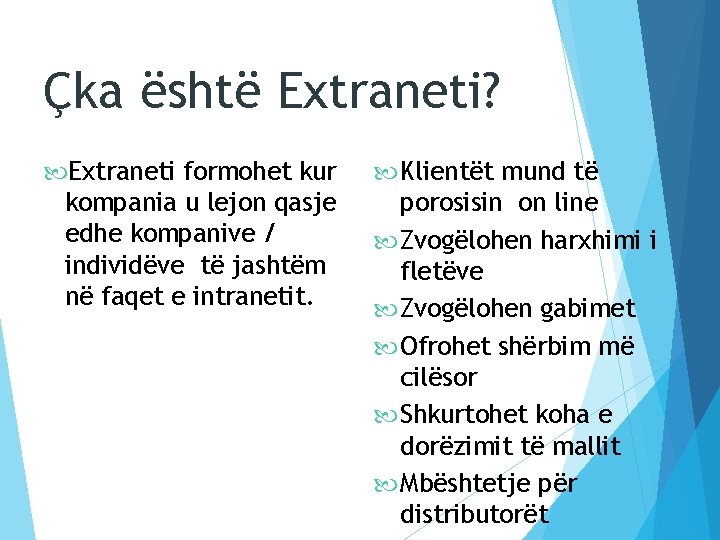 Çka është Extraneti?

Extraneti formohet kur kompania u lejon qasje edhe kompanive / individëve të jashtëm në faqet e intranetit.

Klientët mund të porosisin on line

Zvogëlohen harxhimi i fletëve

Zvogëlohen gabimet

Ofrohet shërbim më cilësor

Shkurtohet koha e dorëzimit të mallit

Mbështetje për distributorët